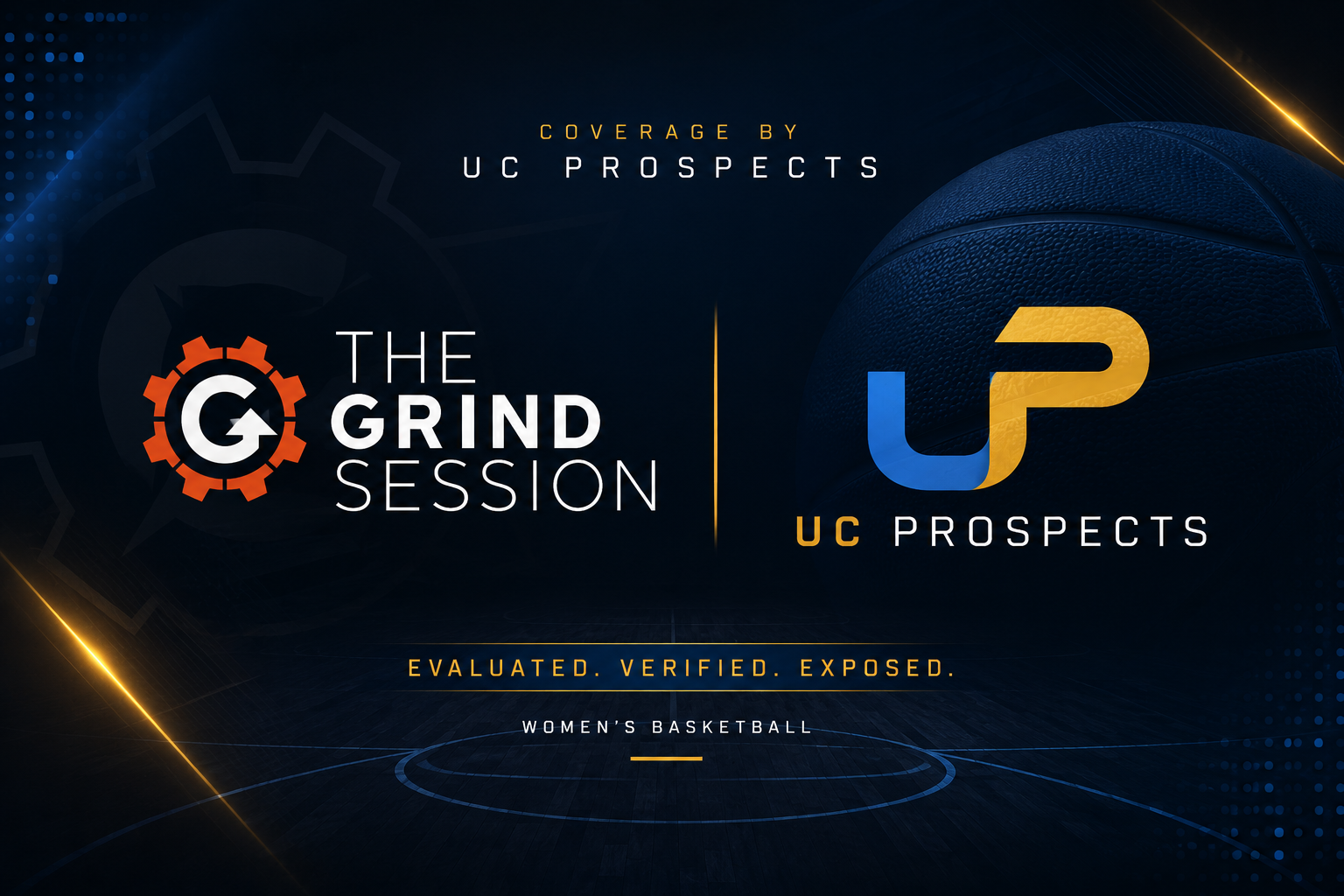 COVERAGE BY
UC PROSPECTS

G

THE
GRIND
SESSION

UP

UC PROSPECTS

EVALUATED. VERIFIED. EXPOSED.

WOMEN'S BASKETBALL